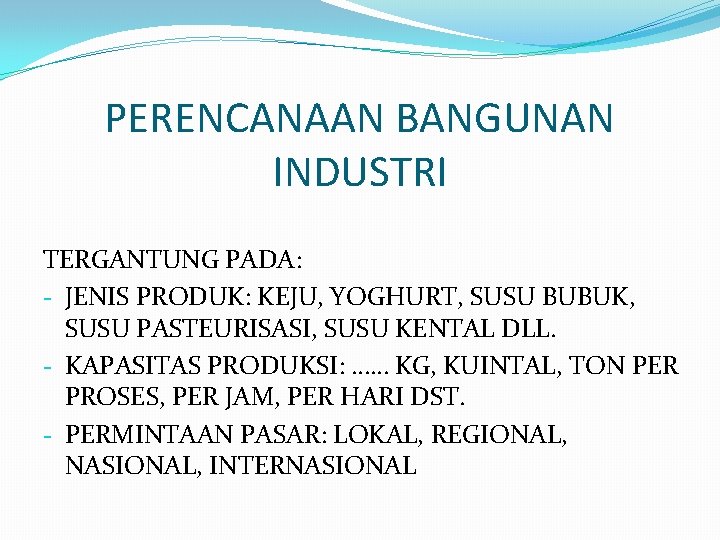 PERENCANAAN BANGUNAN INDUSTRI

TERGANTUNG PADA:

- JENIS PRODUK: KEJU, YOGHURT, SUSU BUBUK, SUSU PASTEURISASI, SUSU KENTAL DLL.
- KAPASITAS PRODUKSI: …… KG, KUINTAL, TON PER PROSES, PER JAM, PER HARI DST.
- PERMINTAAN PASAR: LOKAL, REGIONAL, NASIONAL, INTERNASIONAL